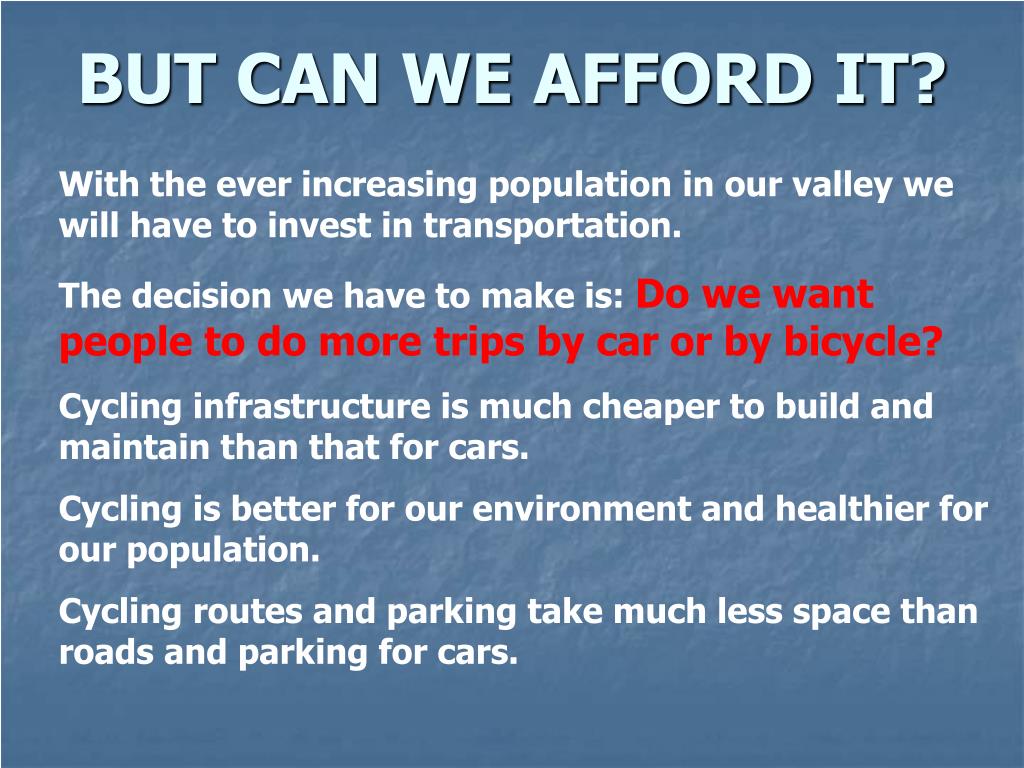 BUT CAN WE AFFORD IT?

With the ever increasing population in our valley we will have to invest in transportation.

The decision we have to make is: Do we want people to do more trips by car or by bicycle?

Cycling infrastructure is much cheaper to build and maintain than that for cars.

Cycling is better for our environment and healthier for our population.

Cycling routes and parking take much less space than roads and parking for cars.